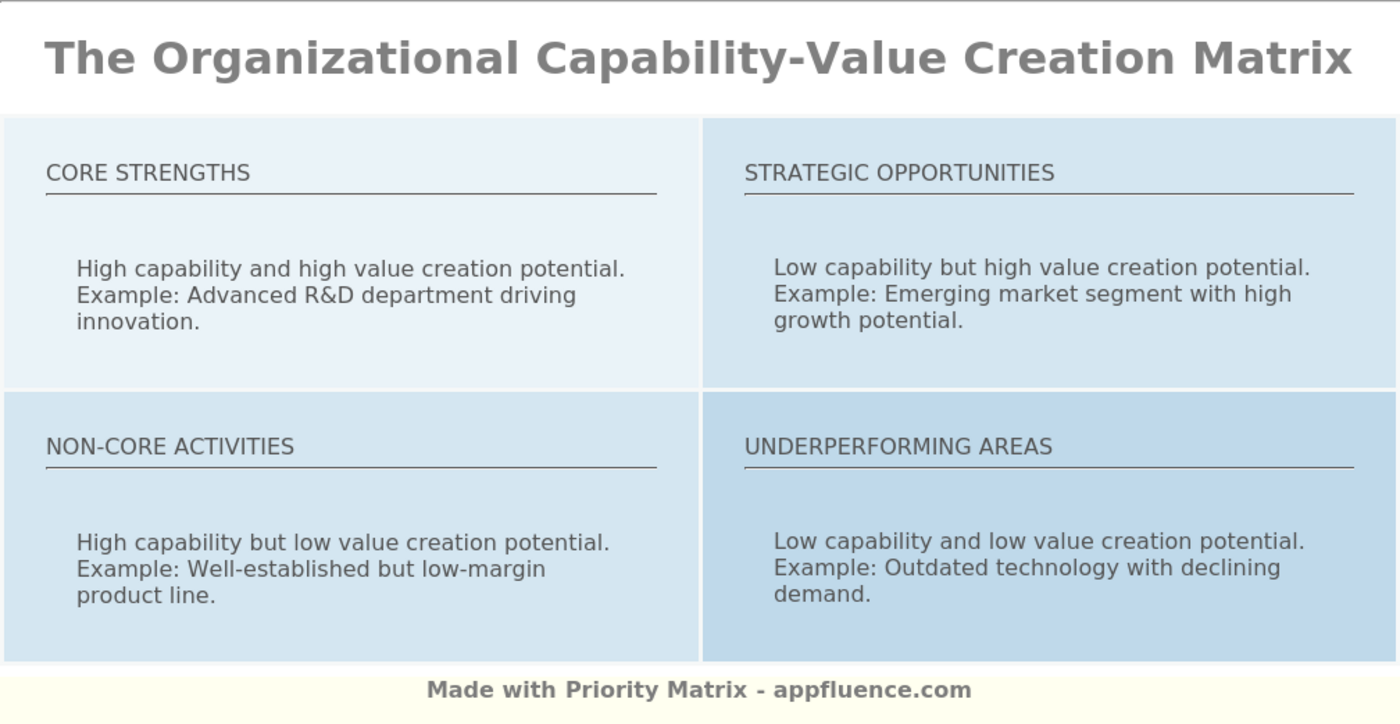 The Organizational Capability-Value Creation Matrix

CORE STRENGTHS

High capability and high value creation potential. Example: Advanced R&D department driving innovation.

STRATEGIC OPPORTUNITIES

Low capability but high value creation potential. Example: Emerging market segment with high growth potential.

NON-CORE ACTIVITIES

High capability but low value creation potential. Example: Well-established but low-margin product line.

UNDERPERFORMING AREAS

Low capability and low value creation potential. Example: Outdated technology with declining demand.

Made with Priority Matrix - appfluence.com